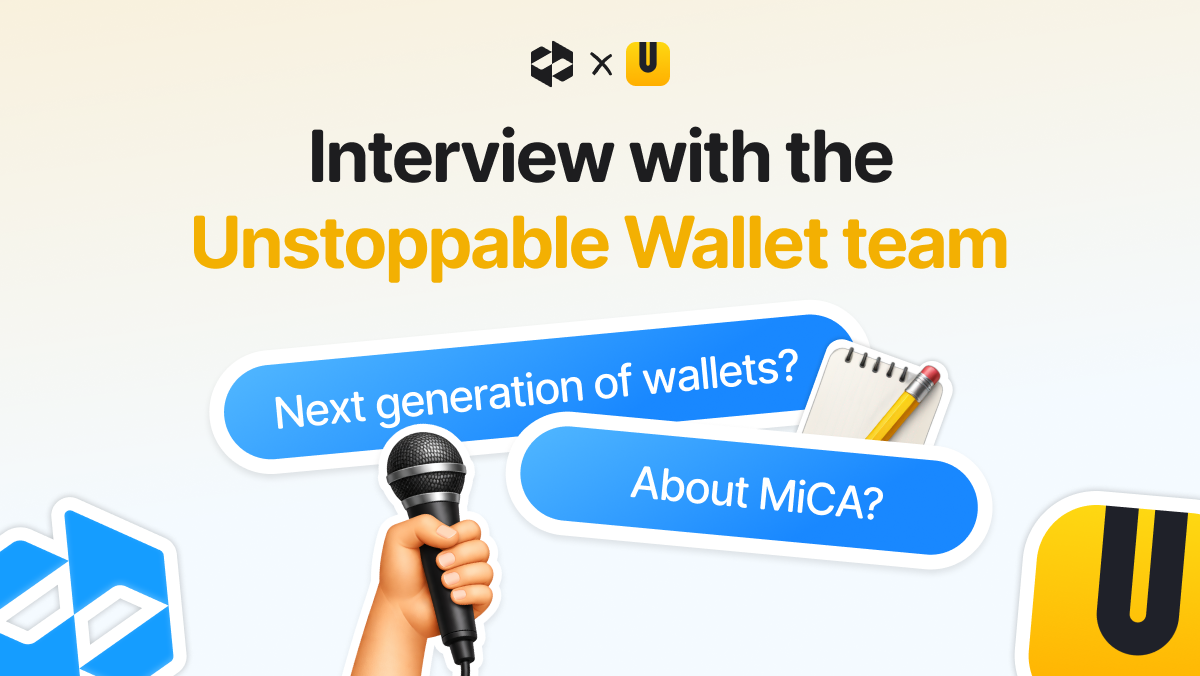 × U

Interview with the Unstoppable Wallet team

Next generation of wallets?

About MiCA?

U